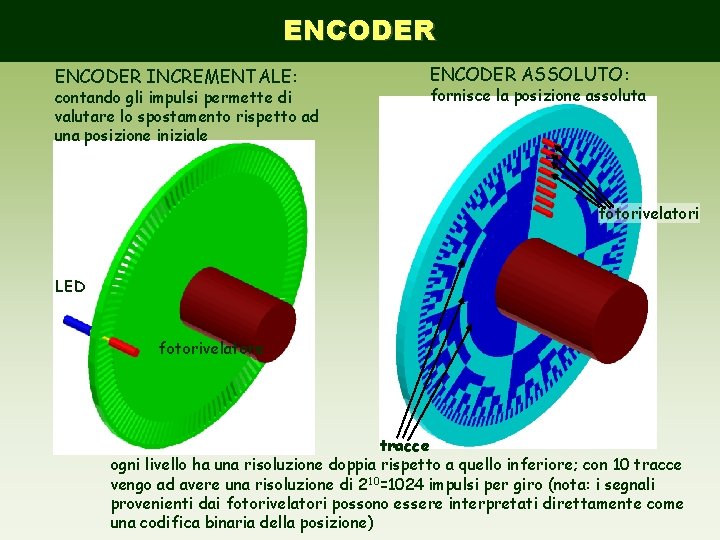 ENCODER

ENCODER INCREMENTALE:
contando gli impulsi permette di valutare lo spostamento rispetto ad una posizione iniziale

LED

fotorivelatore

ENCODER ASSOLUTO:
fornisce la posizione assoluta

fotorivelatori

tracce

ogni livello ha una risoluzione doppia rispetto a quello inferiore; con 10 tracce vengo ad avere una risoluzione di $2^{10}$=1024 impulsi per giro (nota: i segnali provenienti dai fotorivelatori possono essere interpretati direttamente come una codifica binaria della posizione)